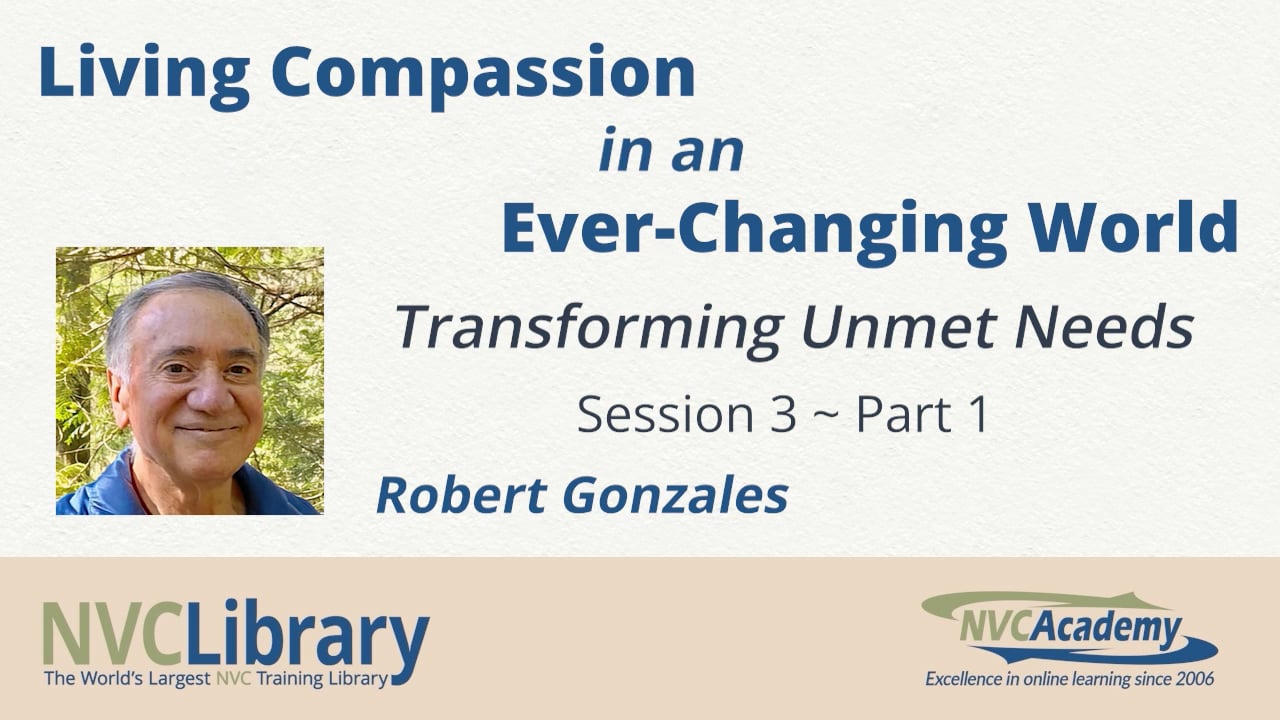 Living Compassion
in an
Ever-Changing World

Transforming Unmet Needs

Session 3 ~ Part 1

Robert Gonzales

NVCLibrary
The World's Largest NVC Training Library

NVCAcademy
Excellence in online learning since 2006